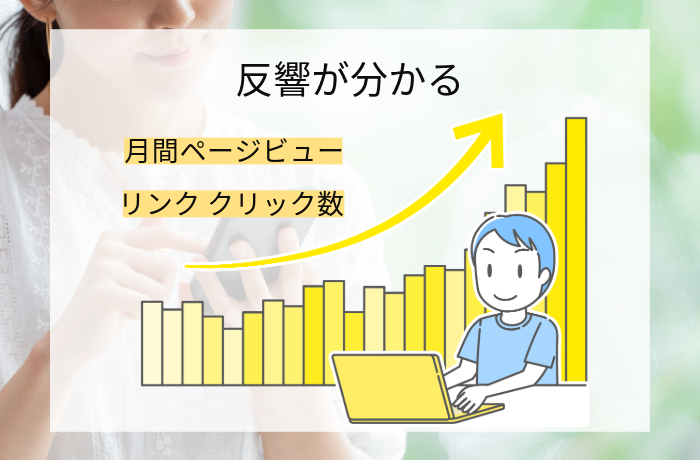 反響が分かる

月間ページビュー

リンク クリック数